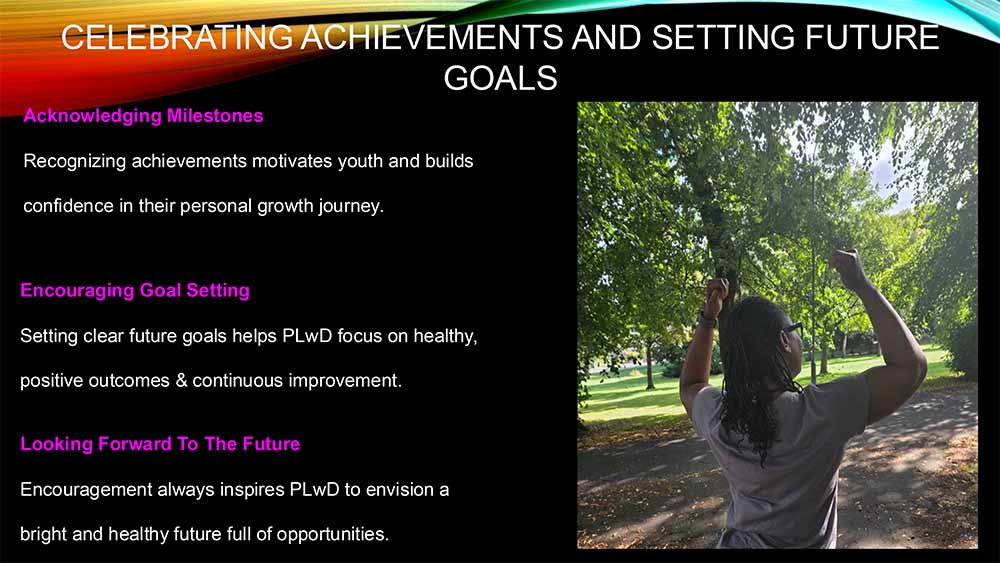 CELEBRATING ACHIEVEMENTS AND SETTING FUTURE GOALS

Acknowledging Milestones

Recognizing achievements motivates youth and builds confidence in their personal growth journey.

Encouraging Goal Setting

Setting clear future goals helps PLwD focus on healthy, positive outcomes & continuous improvement.

Looking Forward To The Future

Encouragement always inspires PLwD to envision a bright and healthy future full of opportunities.